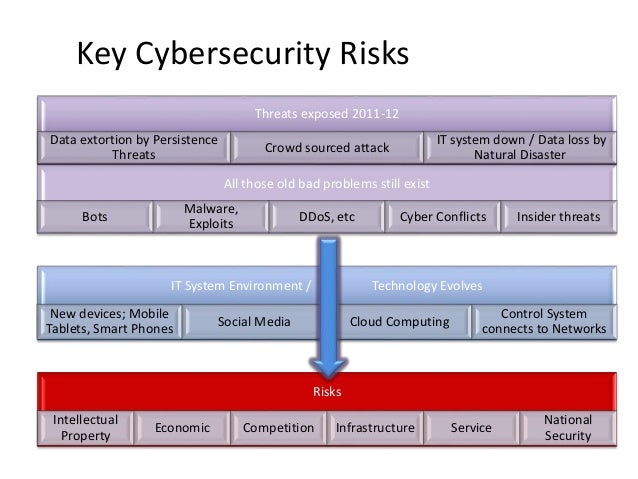 Key Cybersecurity Risks

Threats exposed 2011-12

Data extortion by Persistence Threats

Crowd sourced attack

IT system down / Data loss by Natural Disaster

All those old bad problems still exist

Bots

Malware, Exploits

DDoS, etc

Cyber Conflicts

Insider threats

IT System Environment / Technology Evolves

New devices; Mobile Tablets, Smart Phones

Social Media

Cloud Computing

Control System connects to Networks

Risks

Intellectual Property

Economic

Competition

Infrastructure

Service

National Security